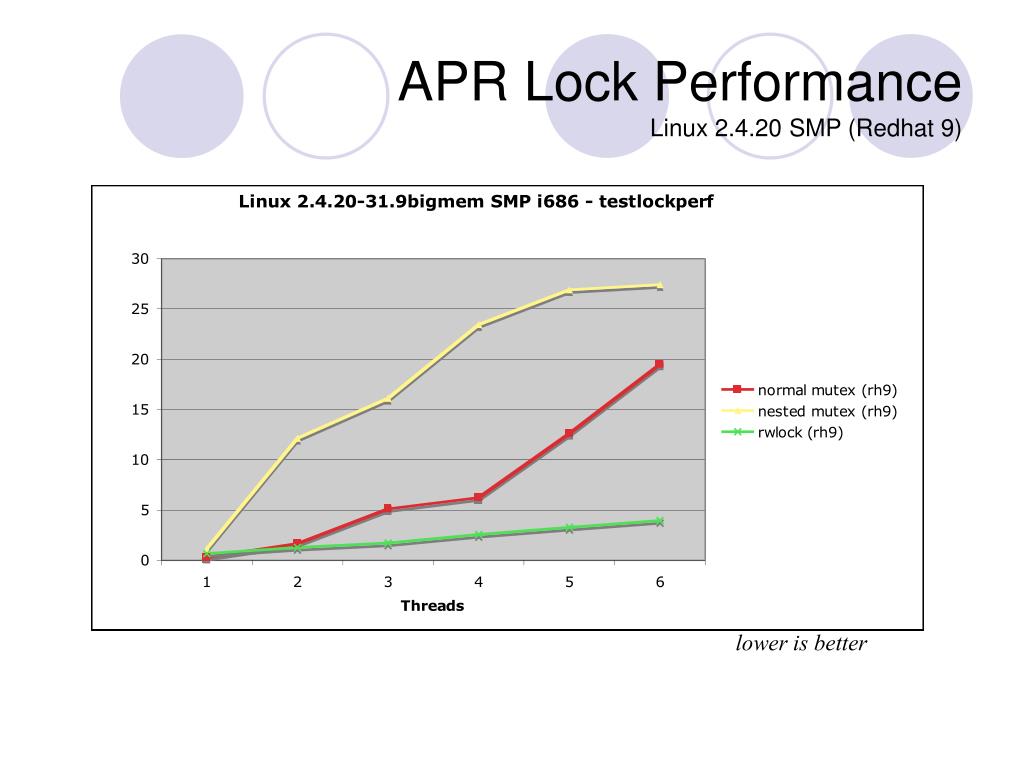 APR Lock Performance
Linux 2.4.20 SMP (Redhat 9)

Linux 2.4.20-31.9bigmem SMP i686 - testlockperf

30
25
20
15
10
5
0

1 2 3 4 5 6
Threads

normal mutex (rh9)
nested mutex (rh9)
rwlock (rh9)

lower is better